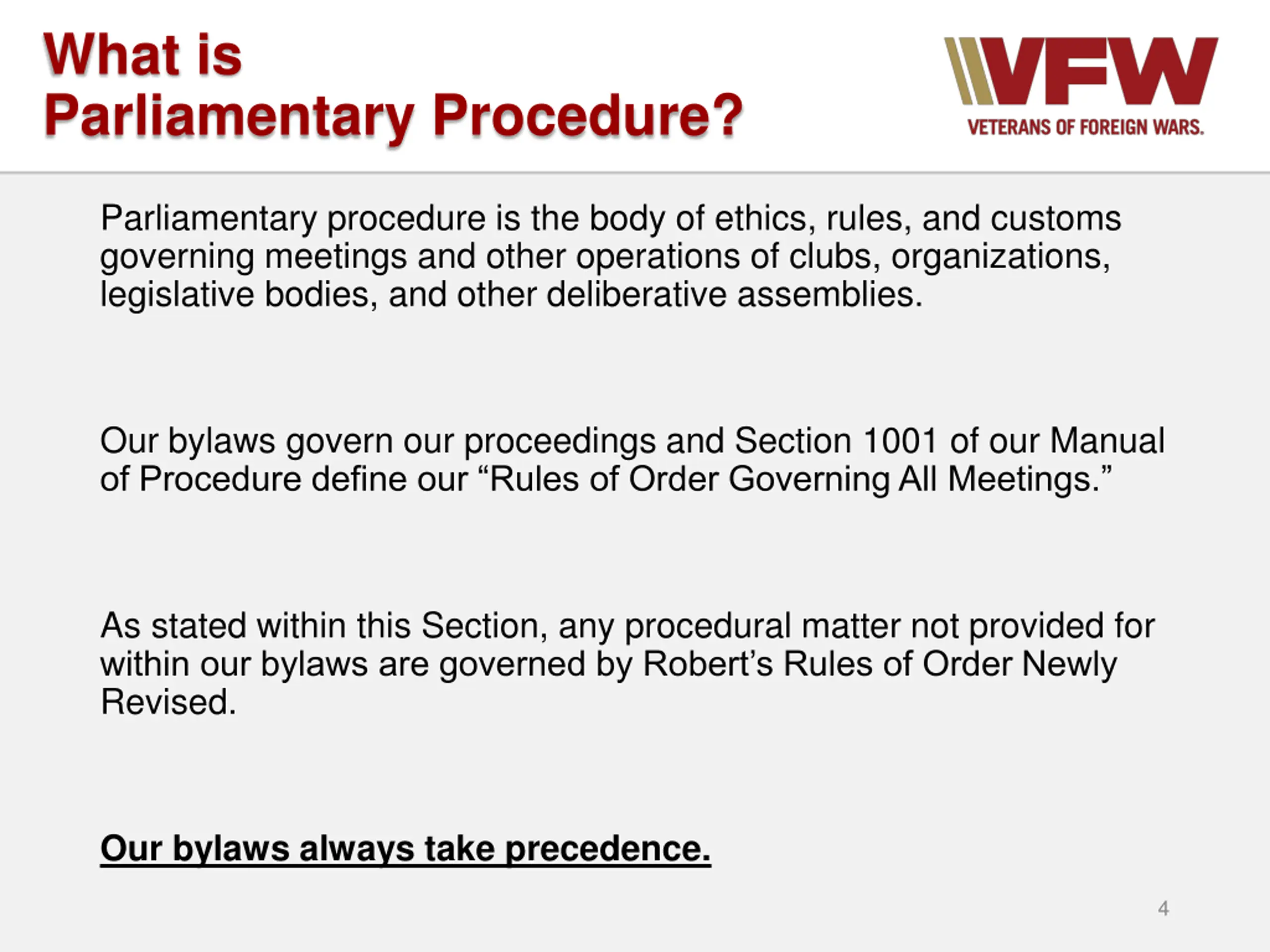 What is
Parliamentary Procedure?

VFW
VETERANS OF FOREIGN WARS.

Parliamentary procedure is the body of ethics, rules, and customs governing meetings and other operations of clubs, organizations, legislative bodies, and other deliberative assemblies.

Our bylaws govern our proceedings and Section 1001 of our Manual of Procedure define our “Rules of Order Governing All Meetings.”

As stated within this Section, any procedural matter not provided for within our bylaws are governed by Robert’s Rules of Order Newly Revised.

Our bylaws always take precedence.

4